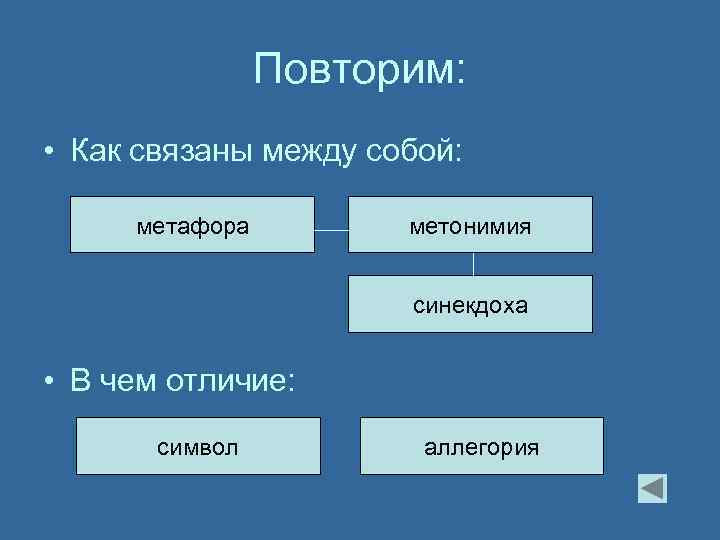 Повторим:

• Как связаны между собой:

метафора

метонимия

синекдоха

• В чем отличие:

символ

аллегория